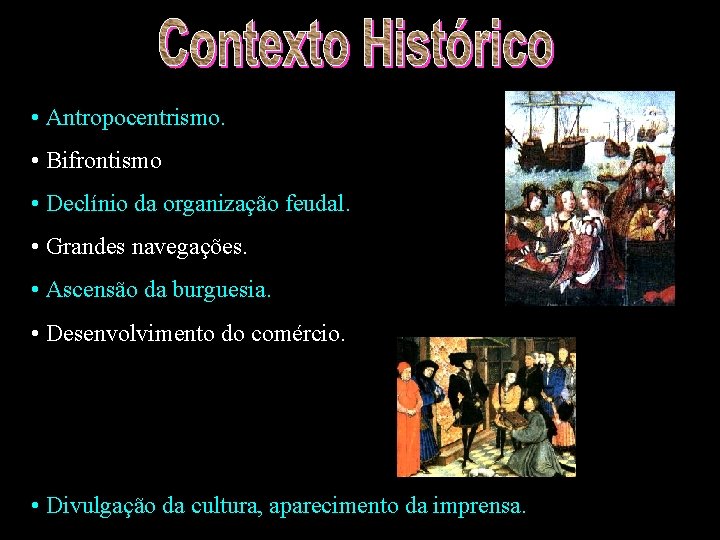 Contexto Histórico

• Antropocentrismo.

• Bifrontismo

• Declínio da organização feudal.

• Grandes navegações.

• Ascensão da burguesia.

• Desenvolvimento do comércio.

• Divulgação da cultura, aparecimento da imprensa.